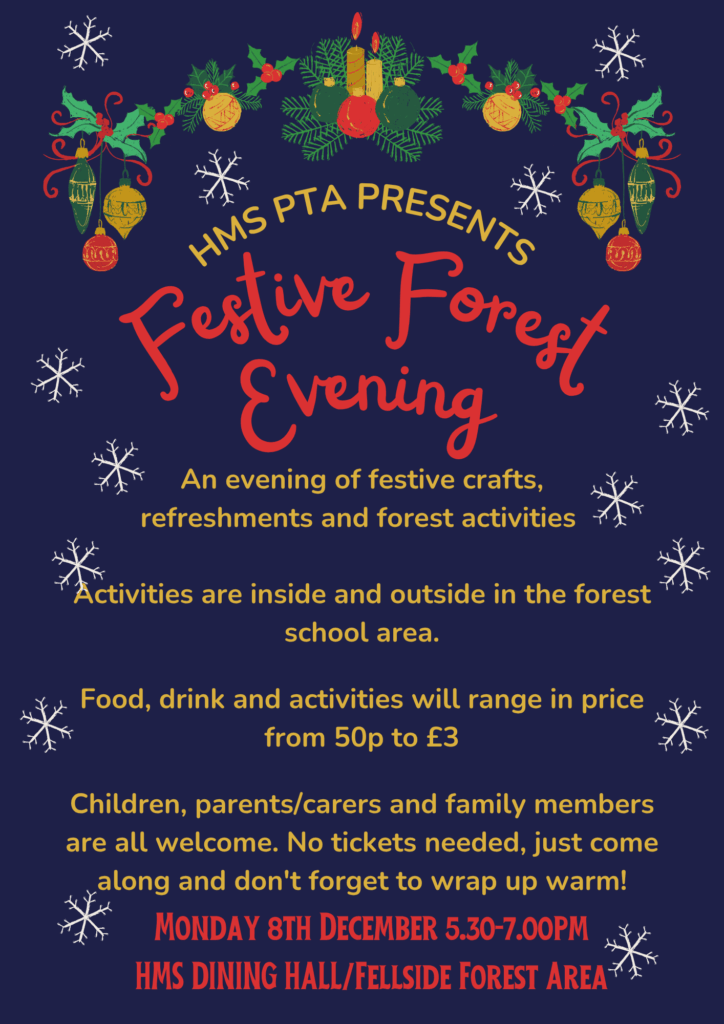 HMS PTA PRESENTS

Festive Forest Evening

An evening of festive crafts, refreshments and forest activities

Activities are inside and outside in the forest school area.

Food, drink and activities will range in price from 50p to £3

Children, parents/carers and family members are all welcome. No tickets needed, just come along and don't forget to wrap up warm!

MONDAY 8TH DECEMBER 5.30-7.00PM
HMS DINING HALL/FELLSIDE FOREST AREA